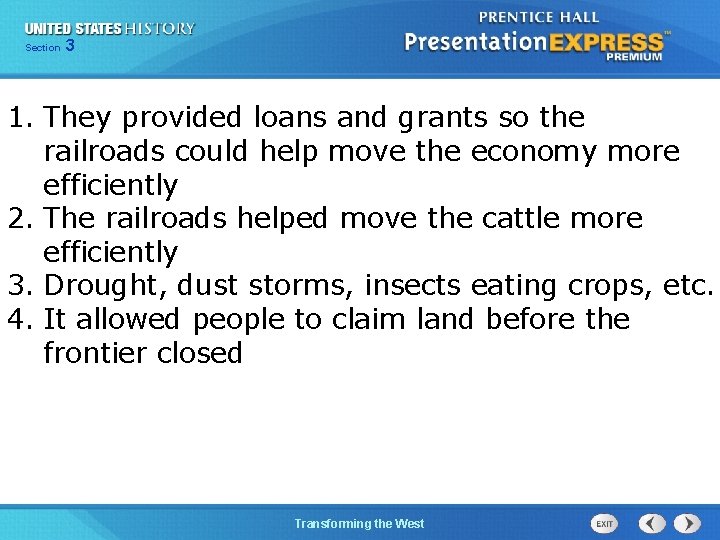 UNITED STATES HISTORY
Section 3

PRENTICE HALL
PresentationEXPRESS™
PREMIUM

1. They provided loans and grants so the railroads could help move the economy more efficiently
2. The railroads helped move the cattle more efficiently
3. Drought, dust storms, insects eating crops, etc.
4. It allowed people to claim land before the frontier closed

Transforming the West

EXIT